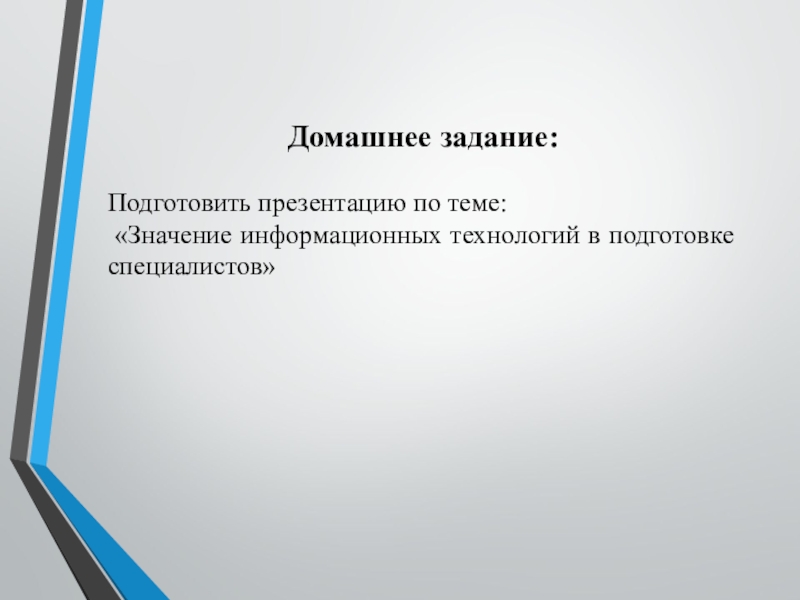 Домашнее задание:

Подготовить презентацию по теме:
«Значение информационных технологий в подготовке специалистов»